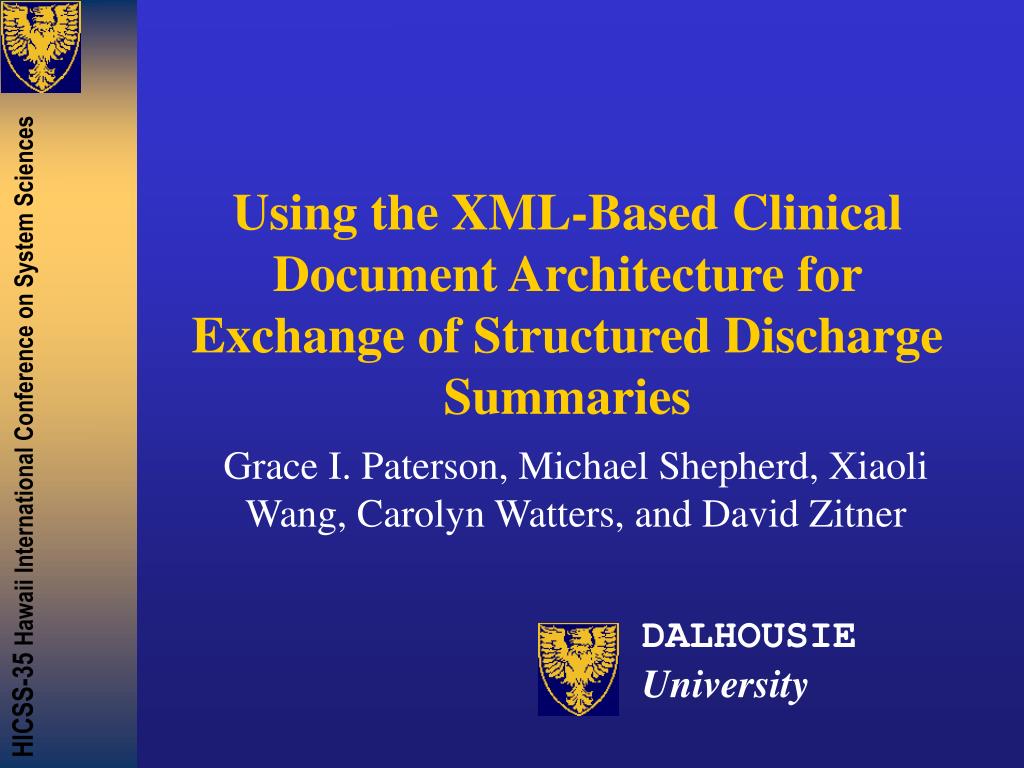 HICSS-35 Hawaii International Conference on System Sciences

Using the XML-Based Clinical Document Architecture for Exchange of Structured Discharge Summaries

Grace I. Paterson, Michael Shepherd, Xiaoli Wang, Carolyn Watters, and David Zitner

DALHOUSIE
University